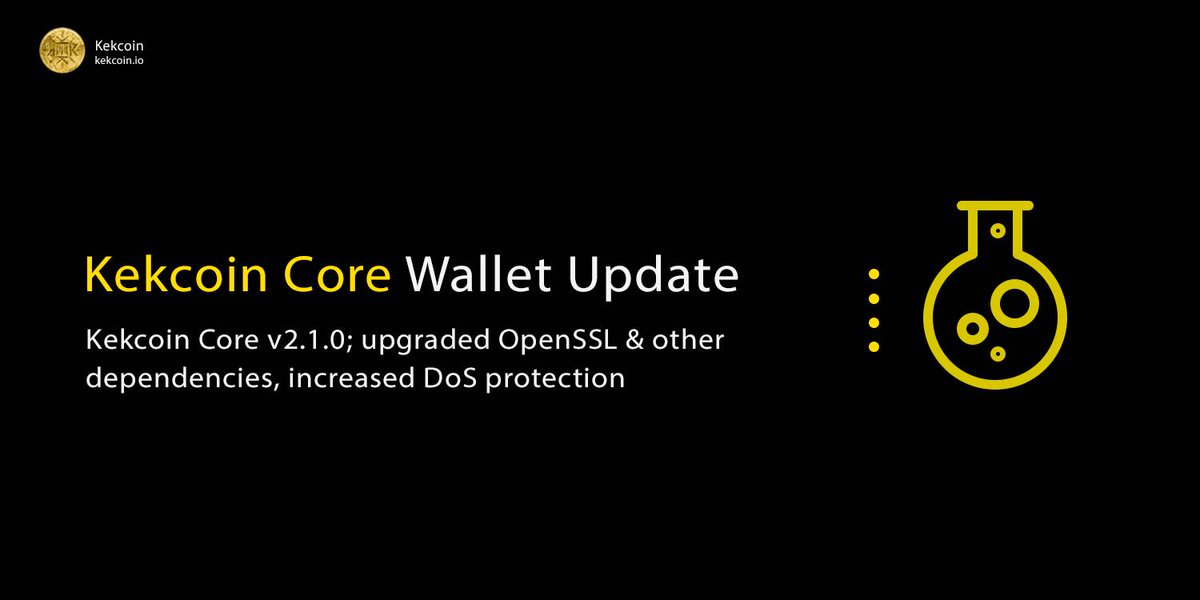 Kekcoin
kekcoin.io

Kekcoin Core Wallet Update

Kekcoin Core v2.1.0; upgraded OpenSSL & other dependencies, increased DoS protection